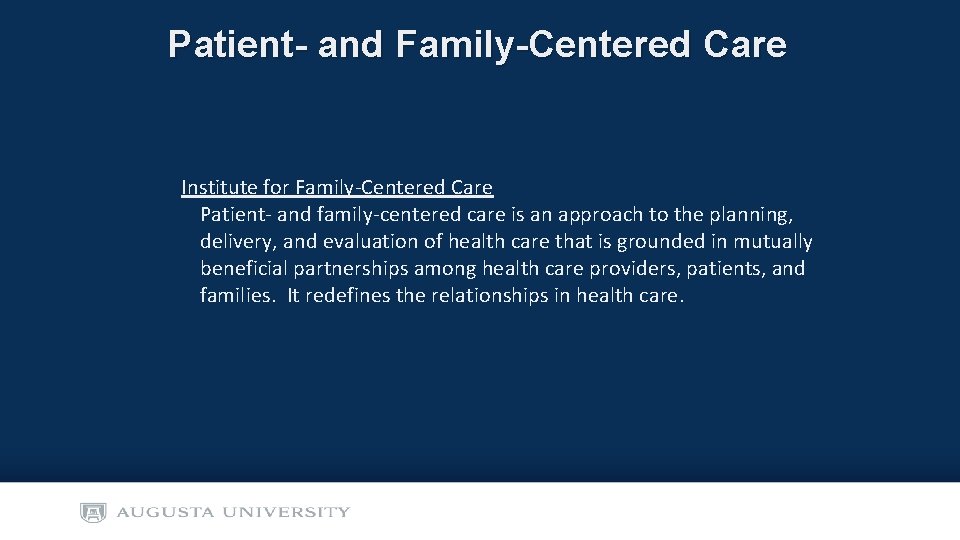 Patient- and Family-Centered Care

Institute for Family-Centered Care
Patient- and family-centered care is an approach to the planning, delivery, and evaluation of health care that is grounded in mutually beneficial partnerships among health care providers, patients, and families. It redefines the relationships in health care.

AUGUSTA UNIVERSITY